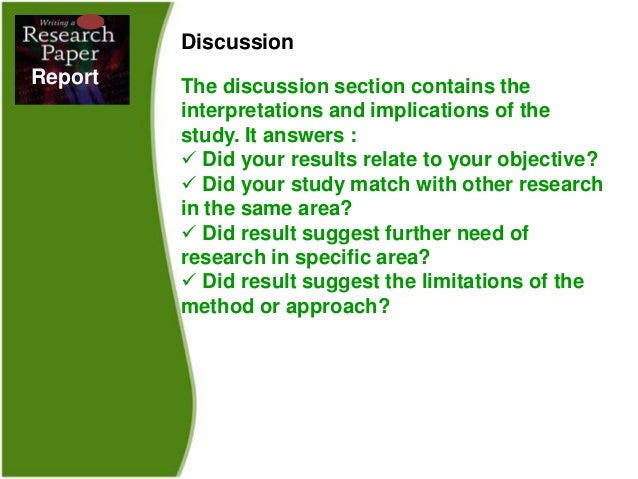 Writing a
Research
Paper
Report

Discussion

The discussion section contains the interpretations and implications of the study. It answers :
✓ Did your results relate to your objective?
✓ Did your study match with other research in the same area?
✓ Did result suggest further need of research in specific area?
✓ Did result suggest the limitations of the method or approach?